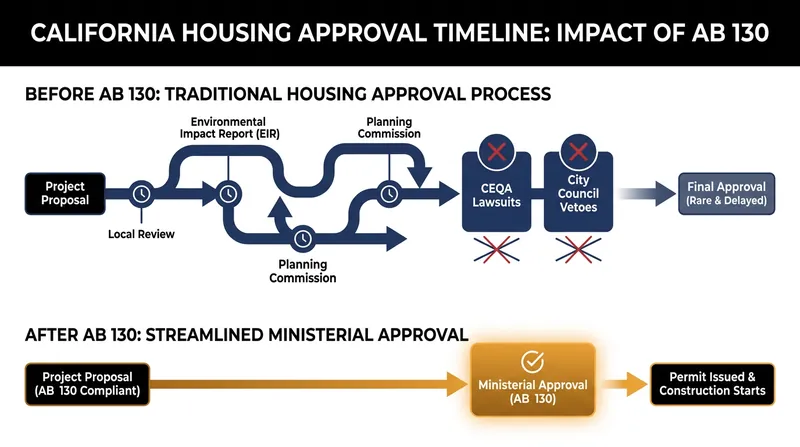 CALIFORNIA HOUSING APPROVAL TIMELINE: IMPACT OF AB 130

BEFORE AB 130: TRADITIONAL HOUSING APPROVAL PROCESS

Project Proposal

Local Review

Environmental Impact Report (EIR)

Planning Commission

Planning Commission

CEQA Lawsuits

City Council Vetoes

Final Approval (Rare & Delayed)

AFTER AB 130: STREAMLINED MINISTERIAL APPROVAL

Project Proposal (AB 130 Compliant)

Ministerial Approval (AB 130)

Permit Issued & Construction Starts